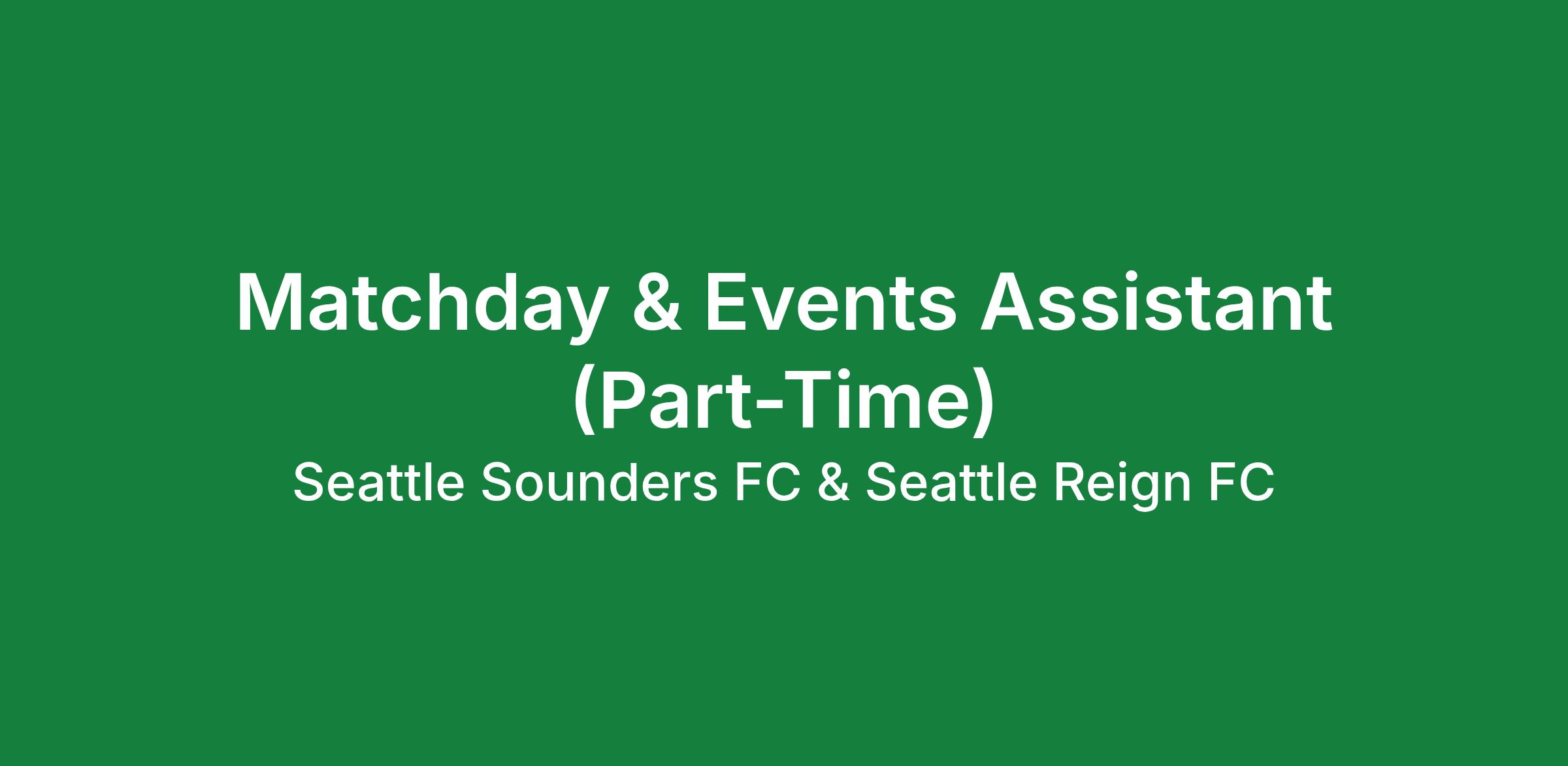 Matchday & Events Assistant (Part-Time)

Seattle Sounders FC & Seattle Reign FC